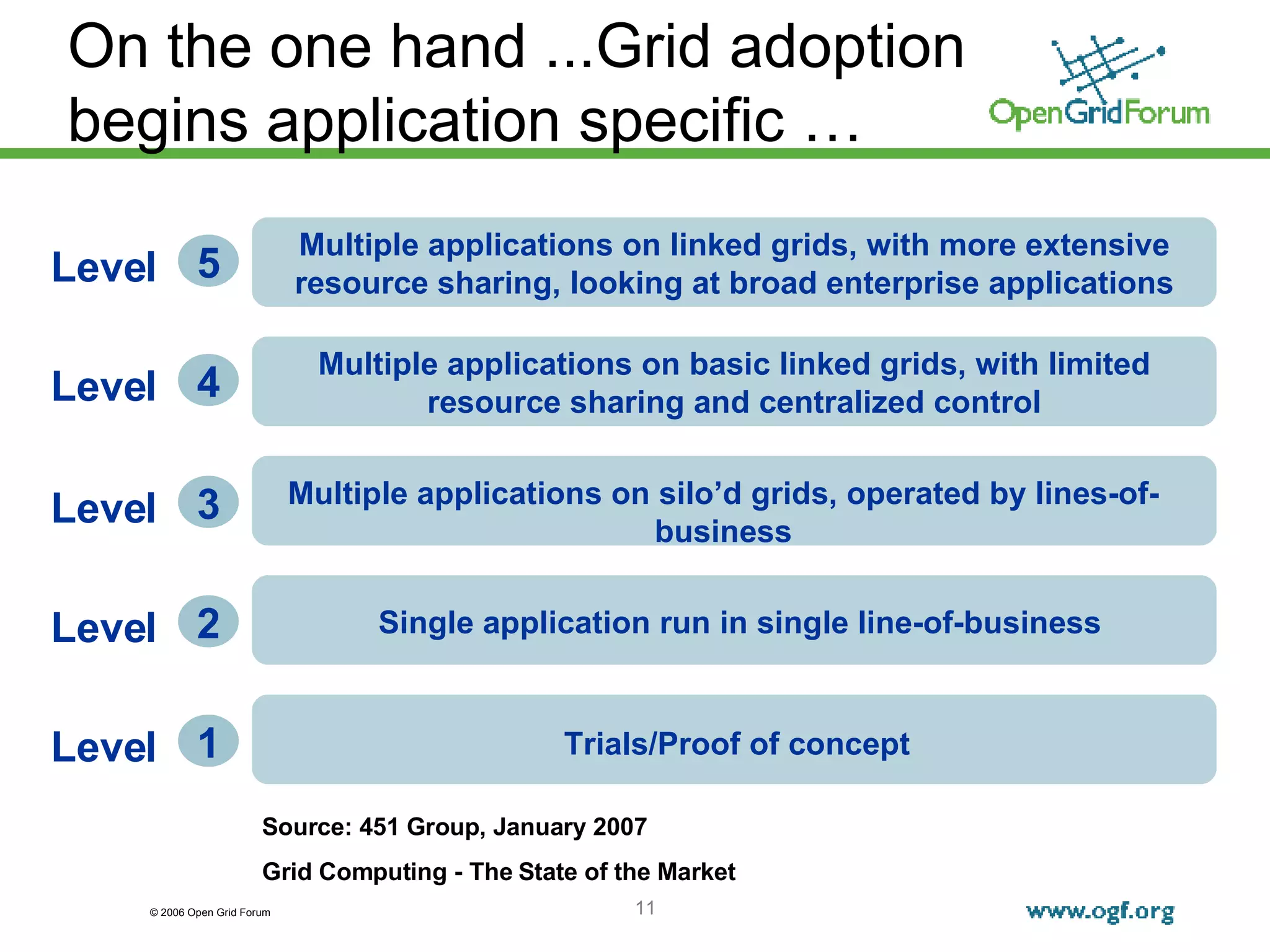 On the one hand ...Grid adoption begins application specific …

OpenGridForum

Level 5 Multiple applications on linked grids, with more extensive resource sharing, looking at broad enterprise applications

Level 4 Multiple applications on basic linked grids, with limited resource sharing and centralized control

Level 3 Multiple applications on silo’d grids, operated by lines-of-business

Level 2 Single application run in single line-of-business

Level 1 Trials/Proof of concept

Source: 451 Group, January 2007

Grid Computing - The State of the Market

© 2006 Open Grid Forum

11

www.ogf.org